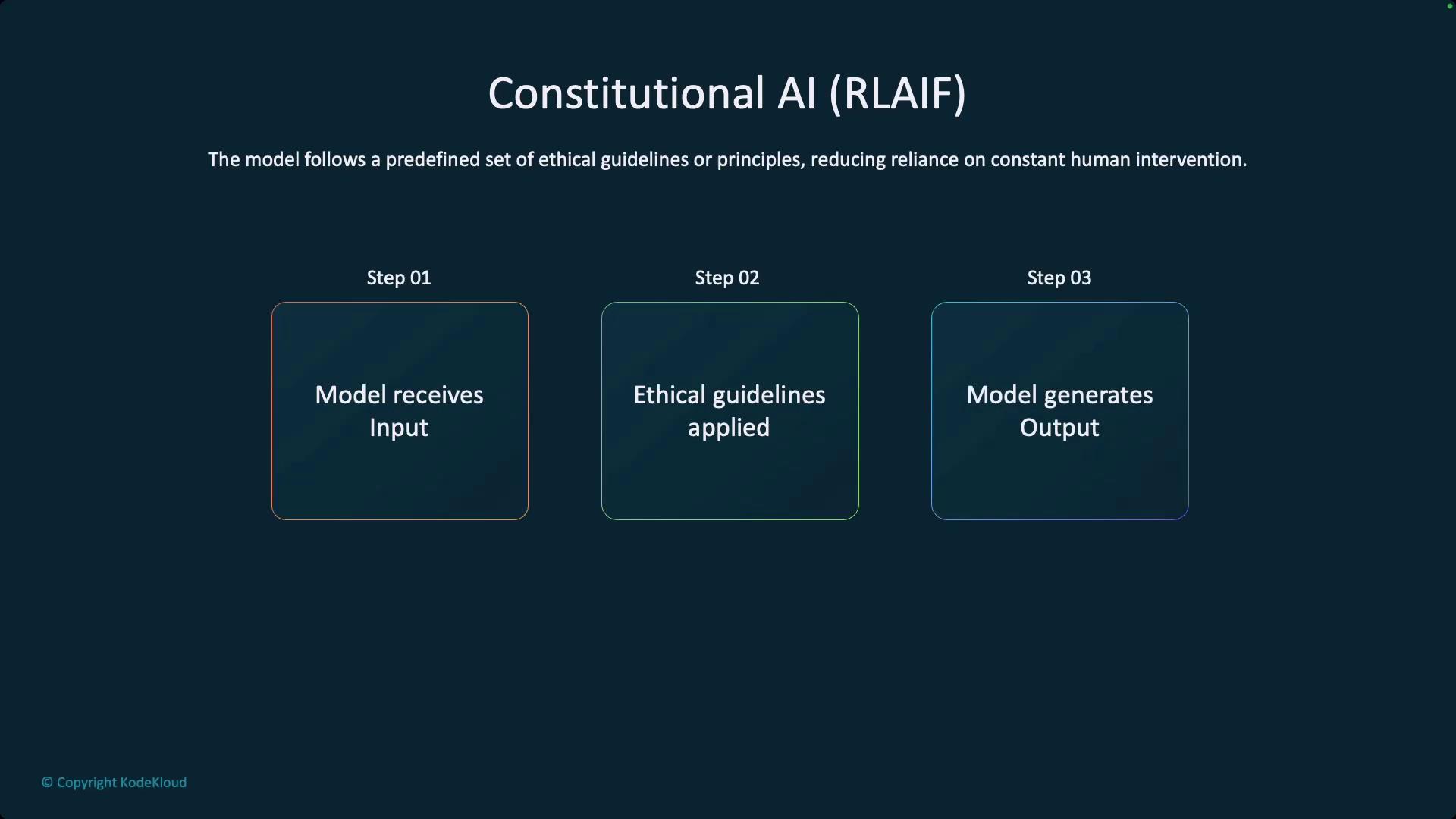 Constitutional AI (RLAIF)

The model follows a predefined set of ethical guidelines or principles, reducing reliance on constant human intervention.

Step 01

Model receives Input

Step 02

Ethical guidelines applied

Step 03

Model generates Output

© Copyright KodeKloud